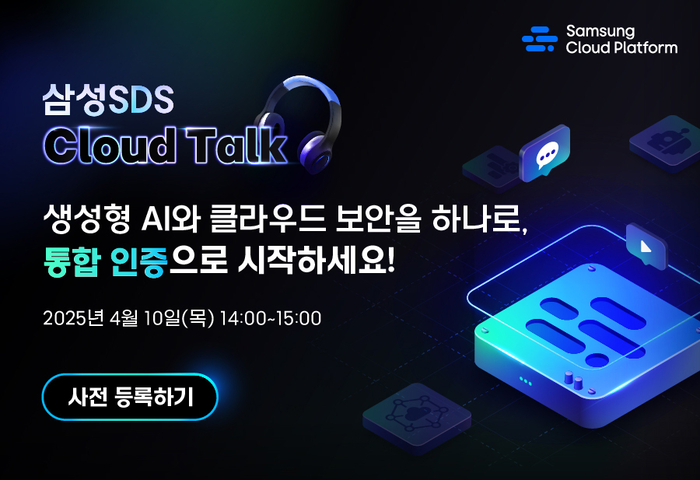 Samsung Cloud Platform

삼성SDS
Cloud Talk

생성형 AI와 클라우드 보안을 하나로,
통합 인증으로 시작하세요!

2025년 4월 10일(목) 14:00~15:00

사전 등록하기